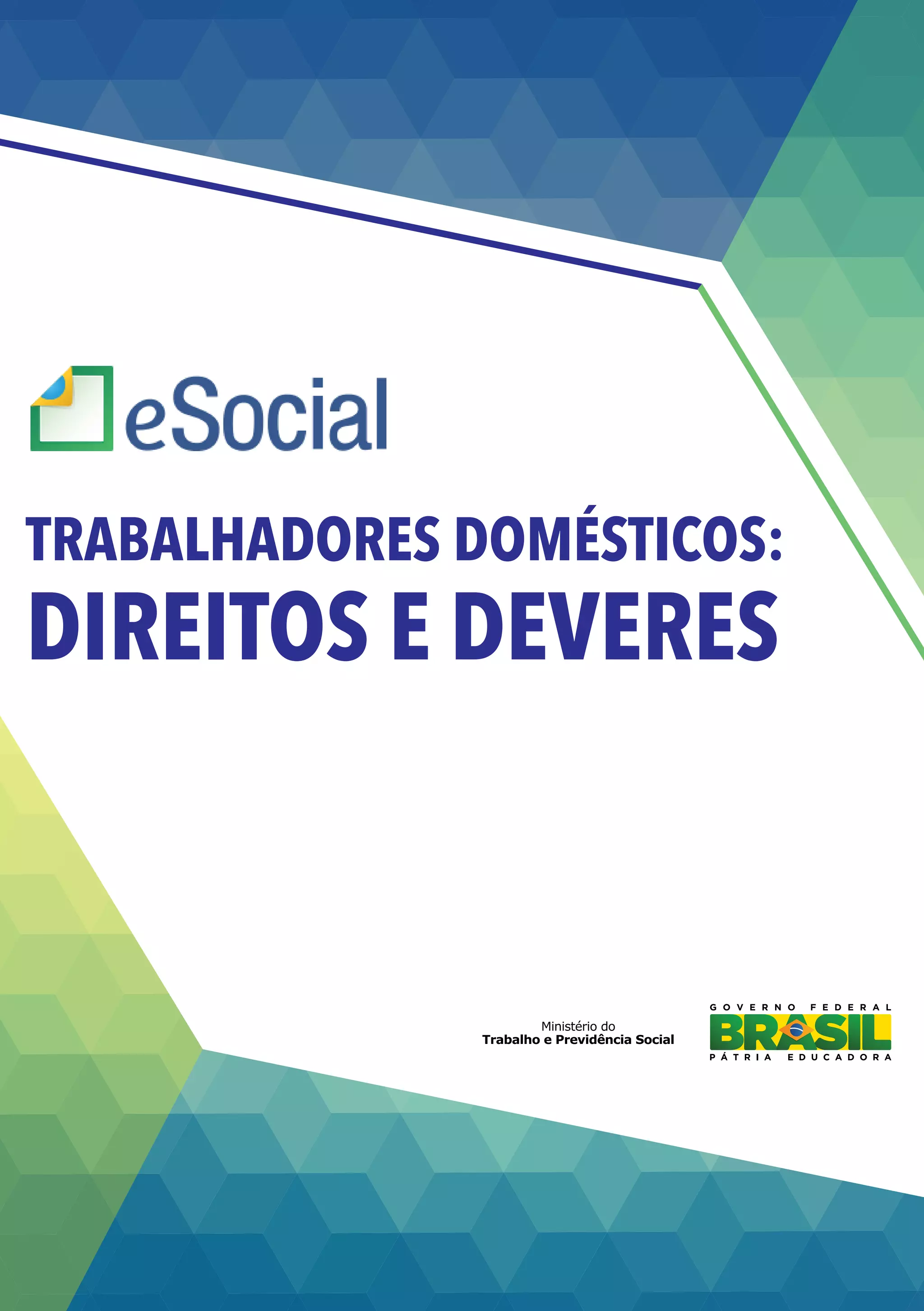 eSocial

TRABALHADORES DOMÉSTICOS:
DIREITOS E DEVERES

Ministério do
Trabalho e Previdência Social

GOVERNO FEDERAL
BRASIL
PÁTRIA EDUCADORA